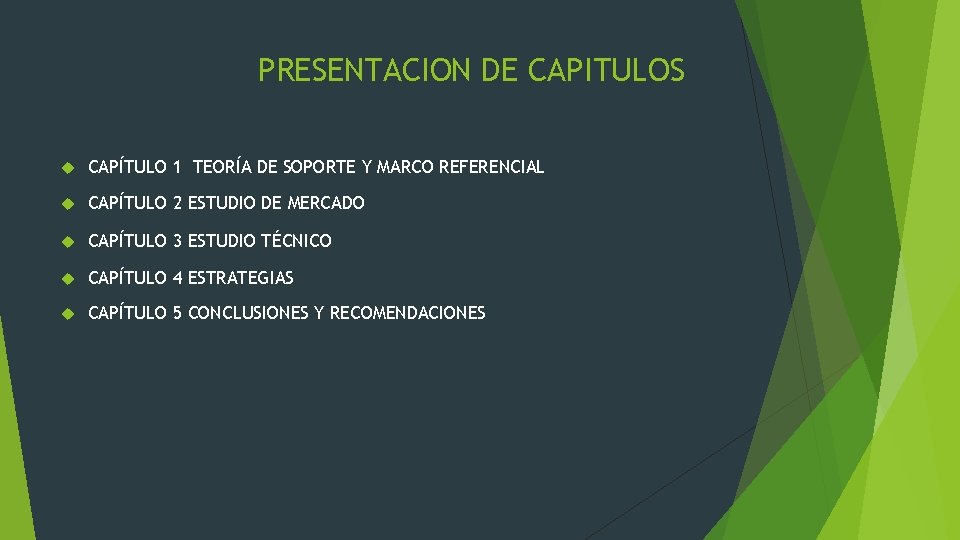 PRESENTACION DE CAPITULOS

CAPÍTULO 1 TEORÍA DE SOPORTE Y MARCO REFERENCIAL

CAPÍTULO 2 ESTUDIO DE MERCADO

CAPÍTULO 3 ESTUDIO TÉCNICO

CAPÍTULO 4 ESTRATEGIAS

CAPÍTULO 5 CONCLUSIONES Y RECOMENDACIONES